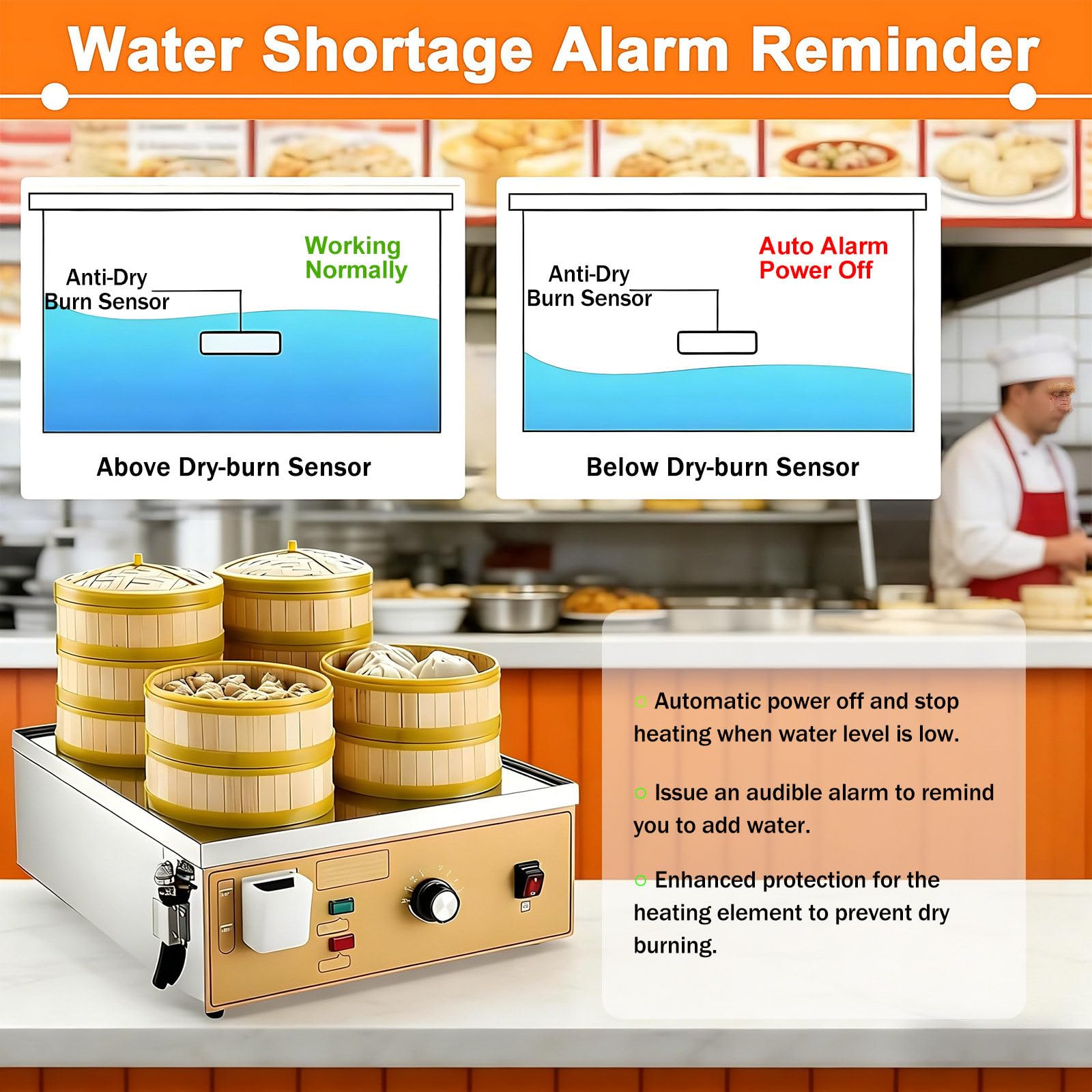 Water Shortage Alarm Reminder

Anti-Dry Burn Sensor

Working Normally

Above Dry-burn Sensor

Anti-Dry Burn Sensor

Auto Alarm Power Off

Below Dry-burn Sensor

○ Automatic power off and stop heating when water level is low.

○ Issue an audible alarm to remind you to add water.

○ Enhanced protection for the heating element to prevent dry burning.